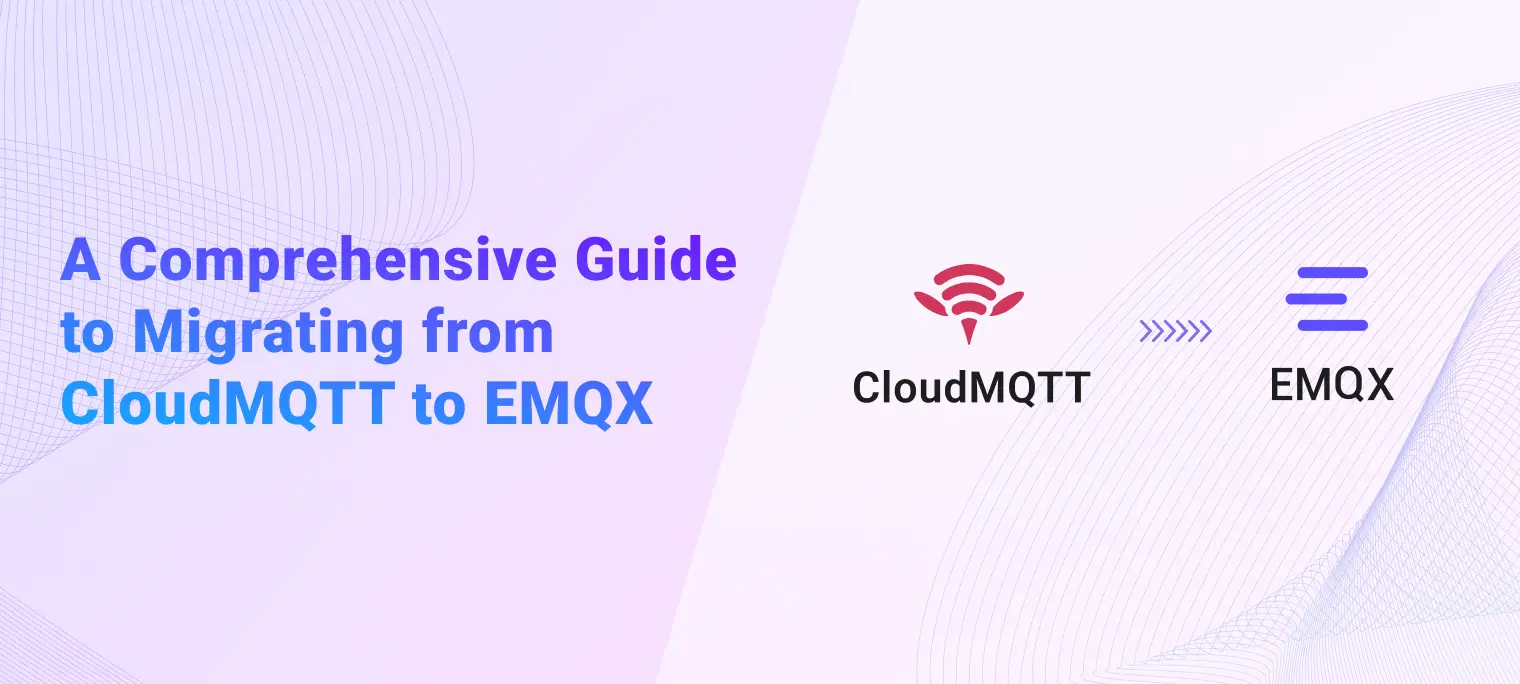 A Comprehensive Guide to Migrating from CloudMQTT to EMQX

CloudMQTT

EMQX